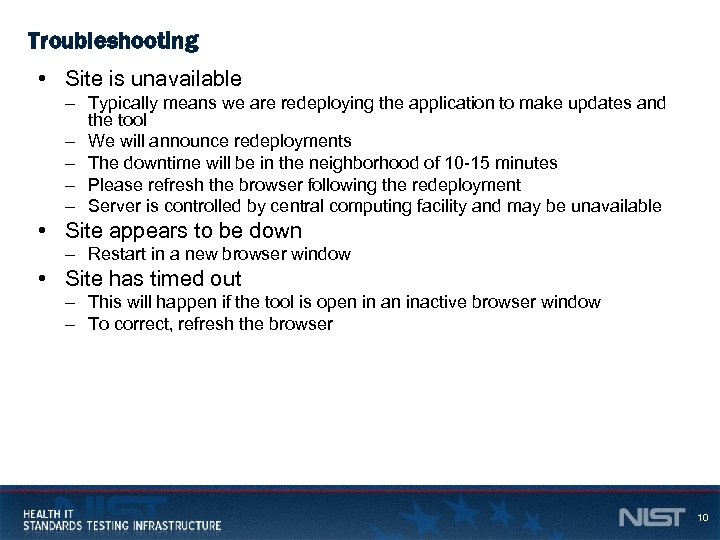 Troubleshooting

• Site is unavailable
– Typically means we are redeploying the application to make updates and the tool
– We will announce redeployments
– The downtime will be in the neighborhood of 10-15 minutes
– Please refresh the browser following the redeployment
– Server is controlled by central computing facility and may be unavailable

• Site appears to be down
– Restart in a new browser window

• Site has timed out
– This will happen if the tool is open in an inactive browser window
– To correct, refresh the browser

HEALTH IT
STANDARDS TESTING INFRASTRUCTURE

NIST

10